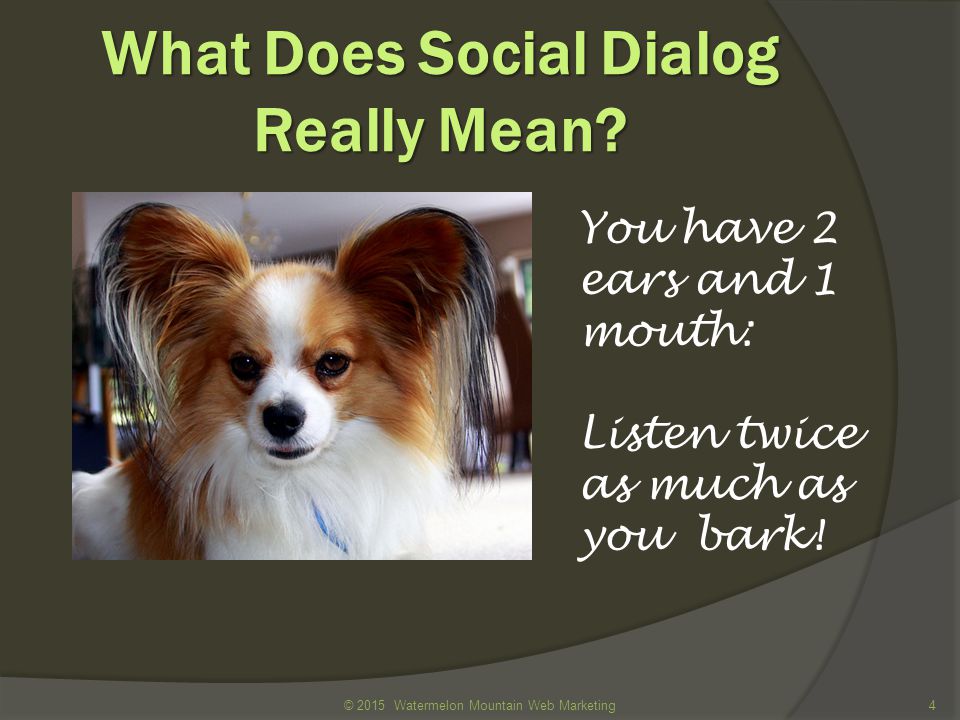 What Does Social Dialog Really Mean?

You have 2 ears and 1 mouth:

Listen twice as much as you bark!

© 2015 Watermelon Mountain Web Marketing

4